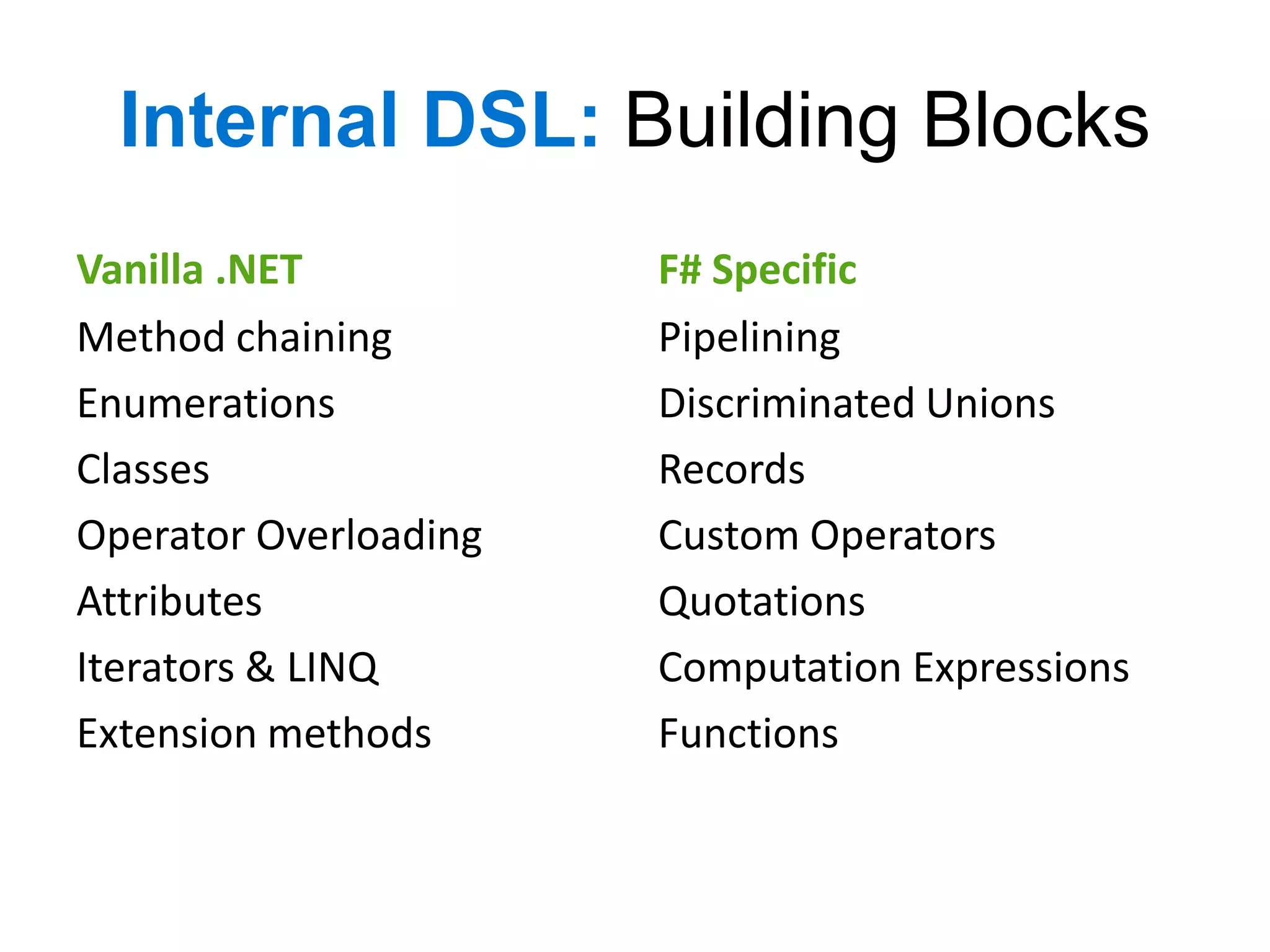 Internal DSL: Building Blocks

Vanilla .NET
Method chaining
Enumerations
Classes
Operator Overloading
Attributes
Iterators & LINQ
Extension methods

F# Specific
Pipelining
Discriminated Unions
Records
Custom Operators
Quotations
Computation Expressions
Functions